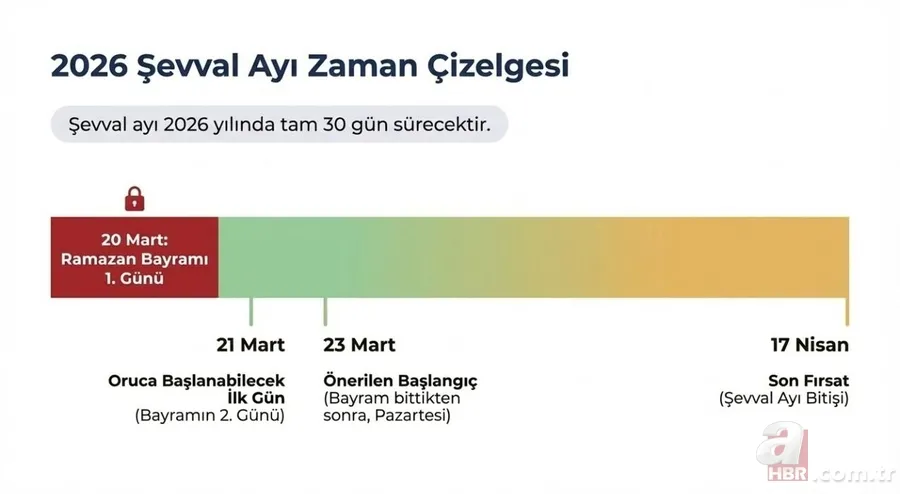 2026 Şevval Ayı Zaman Çizelgesi

Şevval ayı 2026 yılında tam 30 gün sürecektir.

20 Mart: Ramazan Bayramı 1. Günü

21 Mart

Oruca Başlanabilecek İlk Gün
(Bayramın 2. Günü)

23 Mart

Önerilen Başlangıç
(Bayram bittikten sonra, Pazartesi)

17 Nisan

Son Fırsat
(Şevval Ayı Bitişi)

a HBR.com.tr